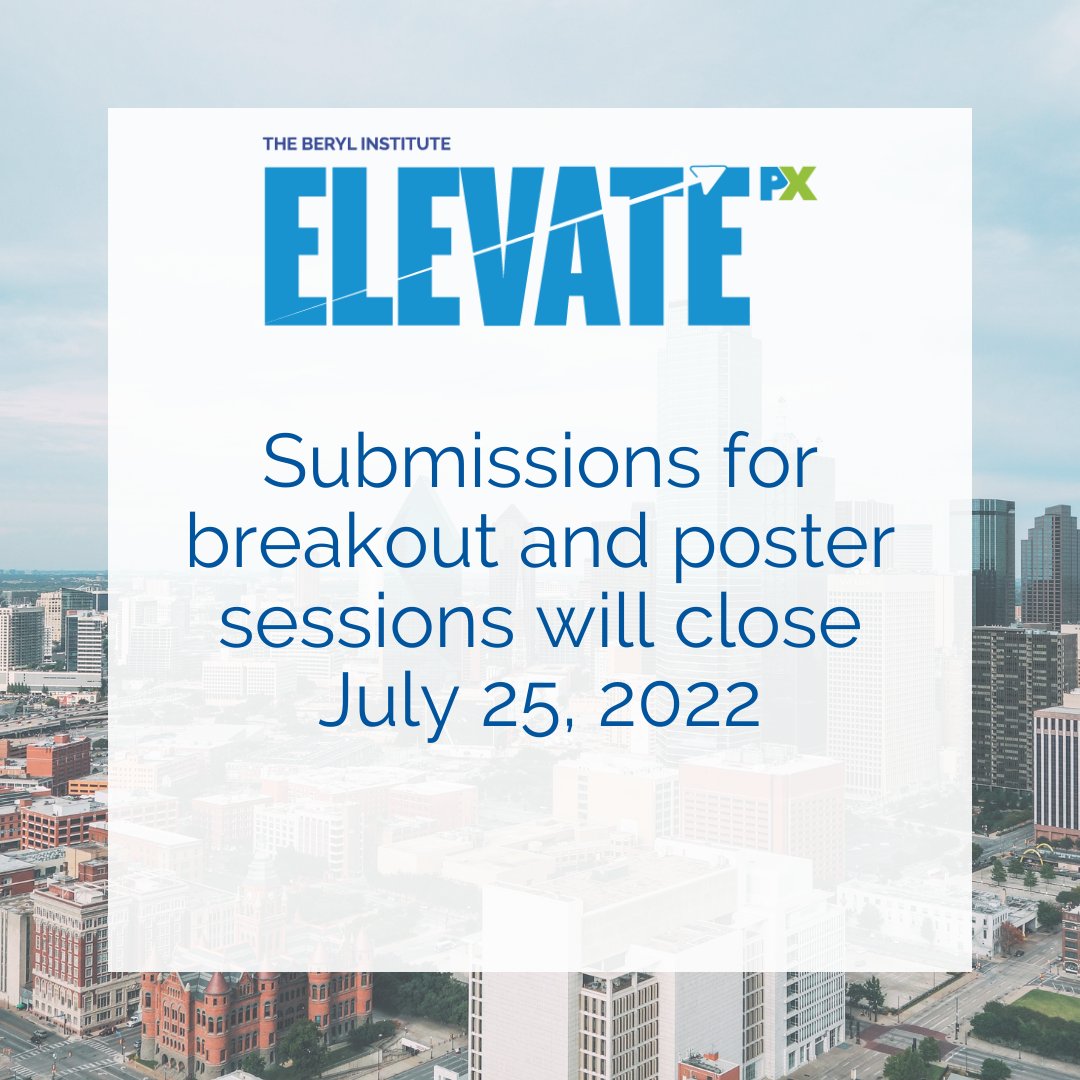 THE BERYL INSTITUTE
ELEVATE PX

Submissions for breakout and poster sessions will close July 25, 2022